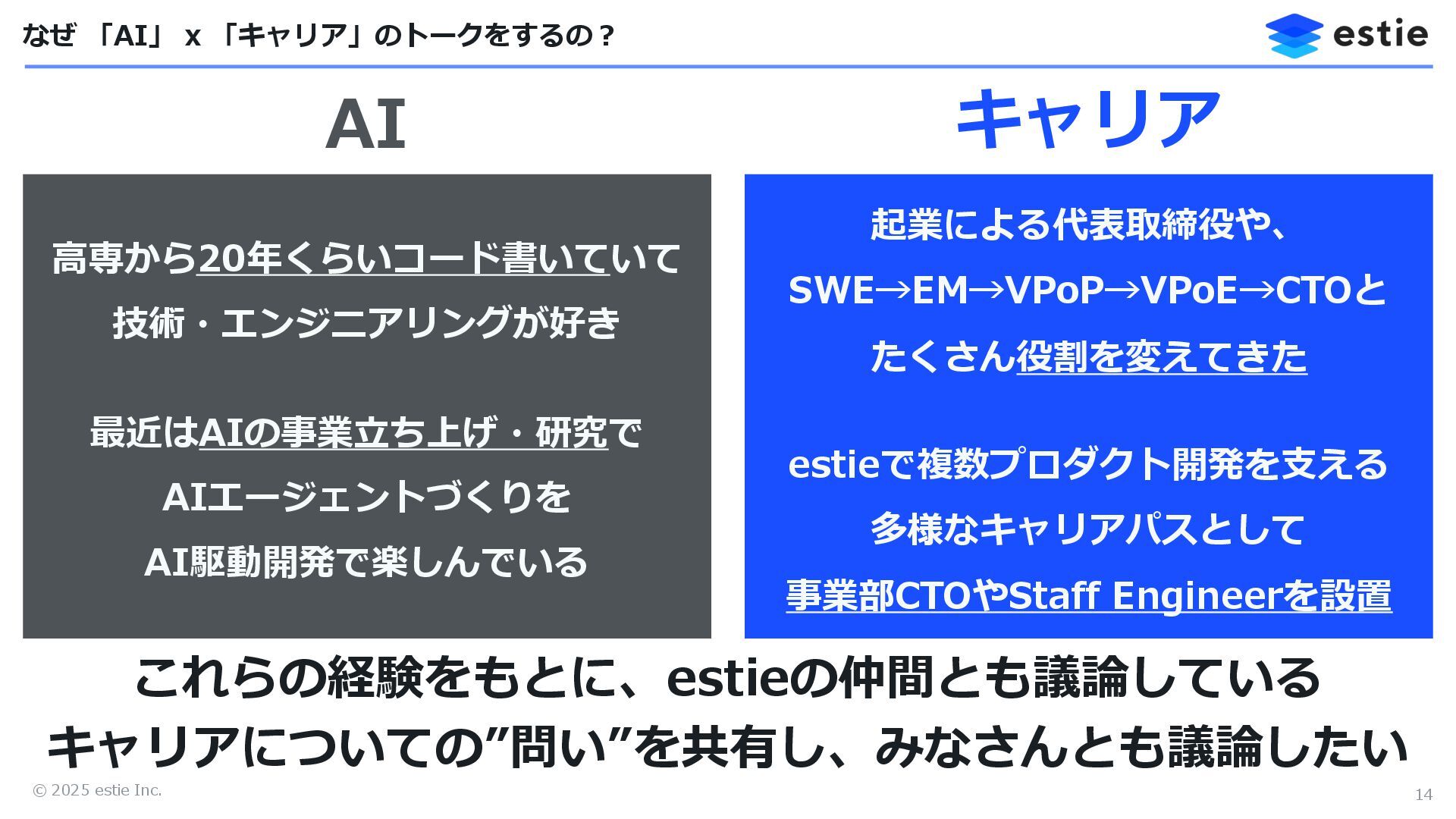 なぜ 「AI」 x 「キャリア」のトークをするの？

estie

AI

高専から20年くらいコード書いていて
技術・エンジニアリングが好き

最近はAIの事業立ち上げ・研究で
AIエージェントづくりを
AI駆動開発で楽しんでいる

キャリア

起業による代表取締役や、
SWE→EM→VPoP→VPoE→CTOと
たくさん役割を変えてきた

estieで複数プロダクト開発を支える
多様なキャリアパスとして
事業部CTOやStaff Engineerを設置

これらの経験をもとに、estieの仲間とも議論している
キャリアについての”問い”を共有し、みなさんとも議論したい

© 2025 estie Inc.

14